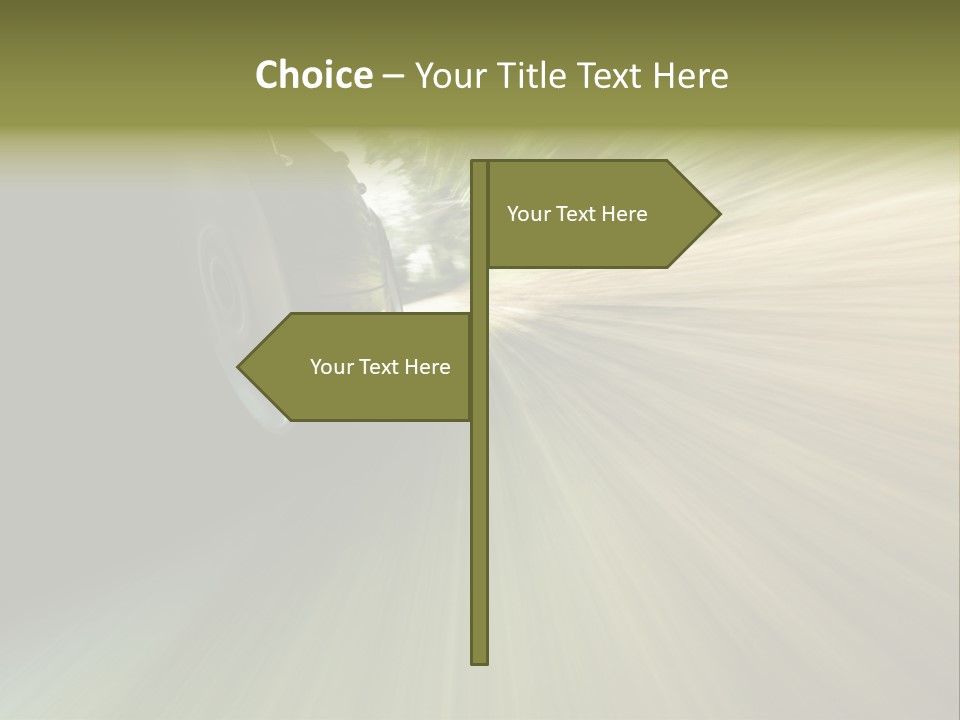 Choice – Your Title Text Here

Your Text Here

Your Text Here